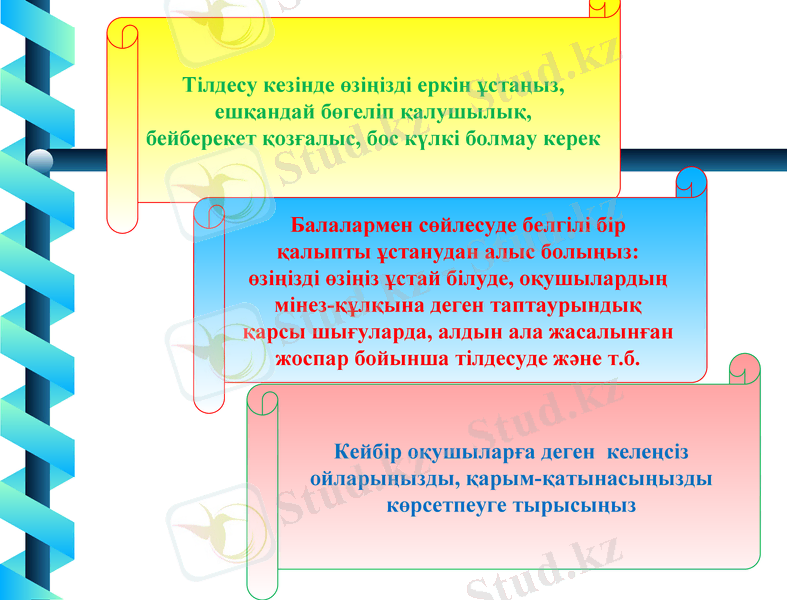 Тілдесу кезінде өзіңізді еркін ұстаңыз, ешқандай бөгеліп қалушылық, бейберекет қозғалыс, бос күлкі болмау керек

Балалармен сөйлесуде белгілі бір қалыпты ұстанудан алыс болыңыз: өзіңізді өзіңіз ұстай білуде, оқушылардың мінез-құлқына деген таптаурындық қарсы шығуларда, алдын ала жасалынған жоспар бойынша тілдесуде және т.б.

Кейбір оқушыларға деген келеңсіз ойларыңызды, қарым-қатынасыңызды көрсетпеуге тырысыңыз

Stud.kz